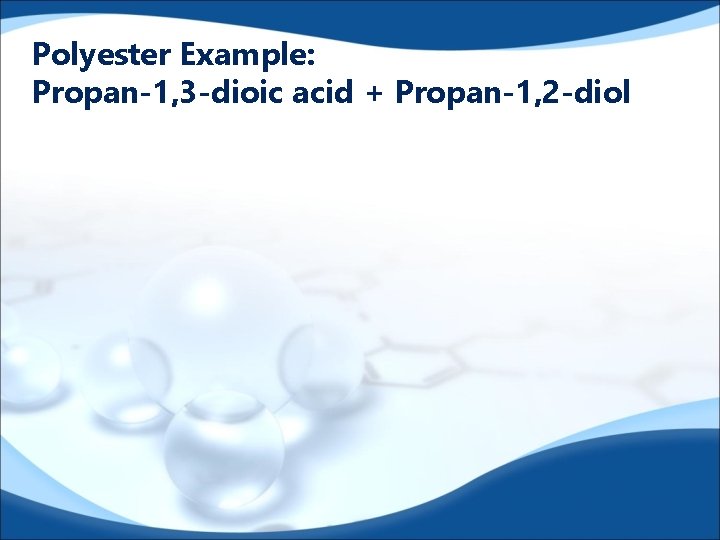 Polyester Example:
Propan-1,3-dioic acid + Propan-1,2-diol